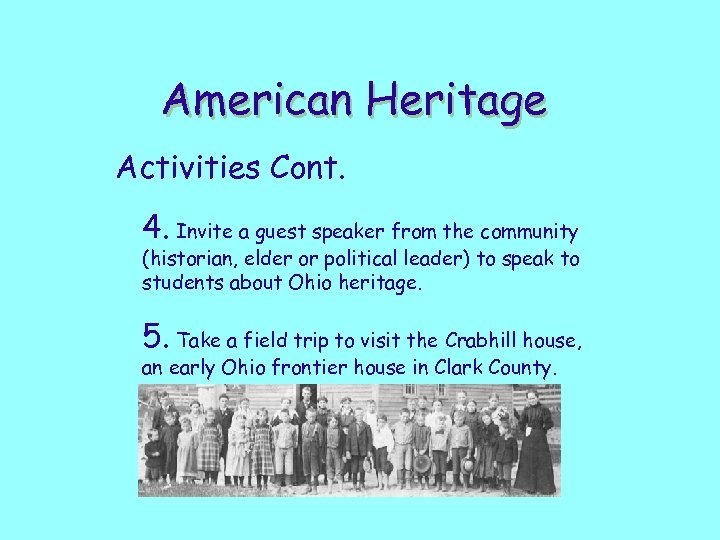 American Heritage

Activities Cont.

4. Invite a guest speaker from the community (historian, elder or political leader) to speak to students about Ohio heritage.

5. Take a field trip to visit the Crabhill house, an early Ohio frontier house in Clark County.